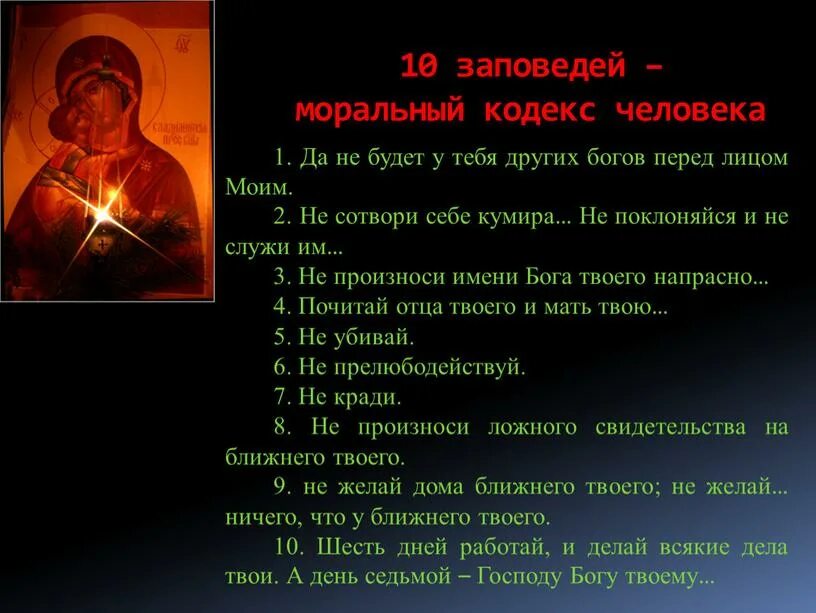 10 заповедей –
моральный кодекс человека

1. Да не будет у тебя других богов перед лицом Моим.

2. Не сотвори себе кумира... Не поклоняйся и не служи им...

3. Не произноси имени Бога твоего напрасно...

4. Почитай отца твоего и мать твою...

5. Не убивай.

6. Не прелюбодействуй.

7. Не кради.

8. Не произноси ложного свидетельства на ближнего твоего.

9. не желай дома ближнего твоего; не желай... ничего, что у ближнего твоего.

10. Шесть дней работай, и делай всякие дела твои. А день седьмой – Господу Богу твоему...